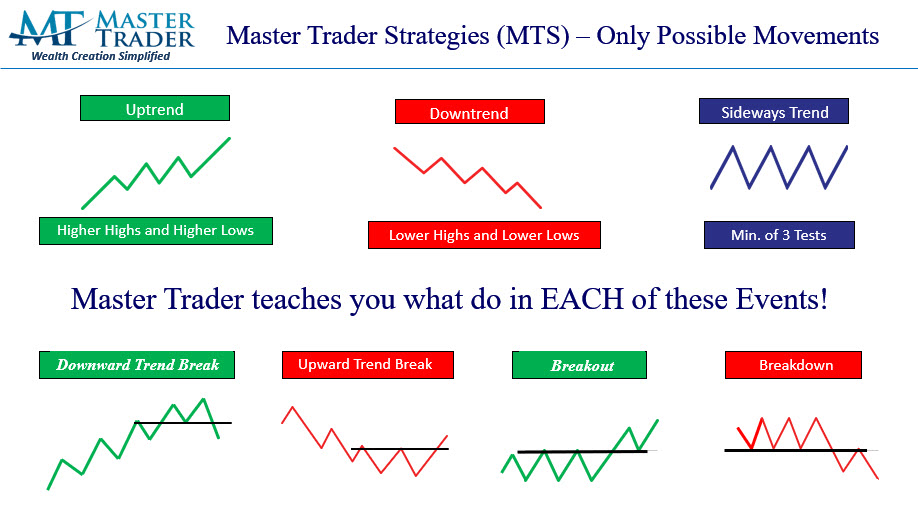 MT MASTER TRADER
Wealth Creation Simplified

Master Trader Strategies (MTS) – Only Possible Movements

Uptrend

Higher Highs and Higher Lows

Downtrend

Lower Highs and Lower Lows

Sideways Trend

Min. of 3 Tests

Master Trader teaches you what do in EACH of these Events!

Downward Trend Break

Upward Trend Break

Breakout

Breakdown